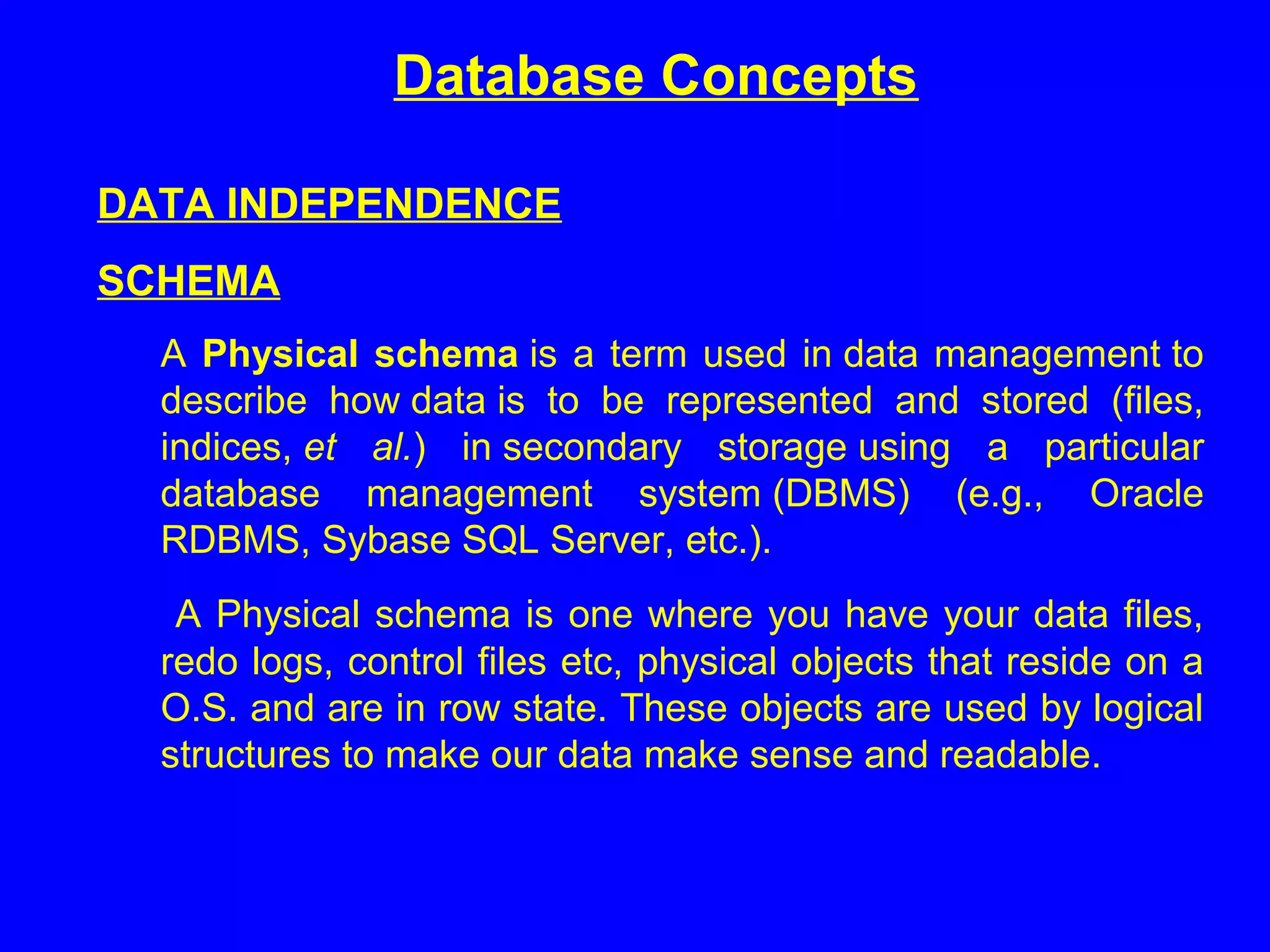 Database Concepts

DATA INDEPENDENCE

SCHEMA

A Physical schema is a term used in data management to describe how data is to be represented and stored (files, indices, et al.) in secondary storage using a particular database management system (DBMS) (e.g., Oracle RDBMS, Sybase SQL Server, etc.).

A Physical schema is one where you have your data files, redo logs, control files etc, physical objects that reside on a O.S. and are in row state. These objects are used by logical structures to make our data make sense and readable.